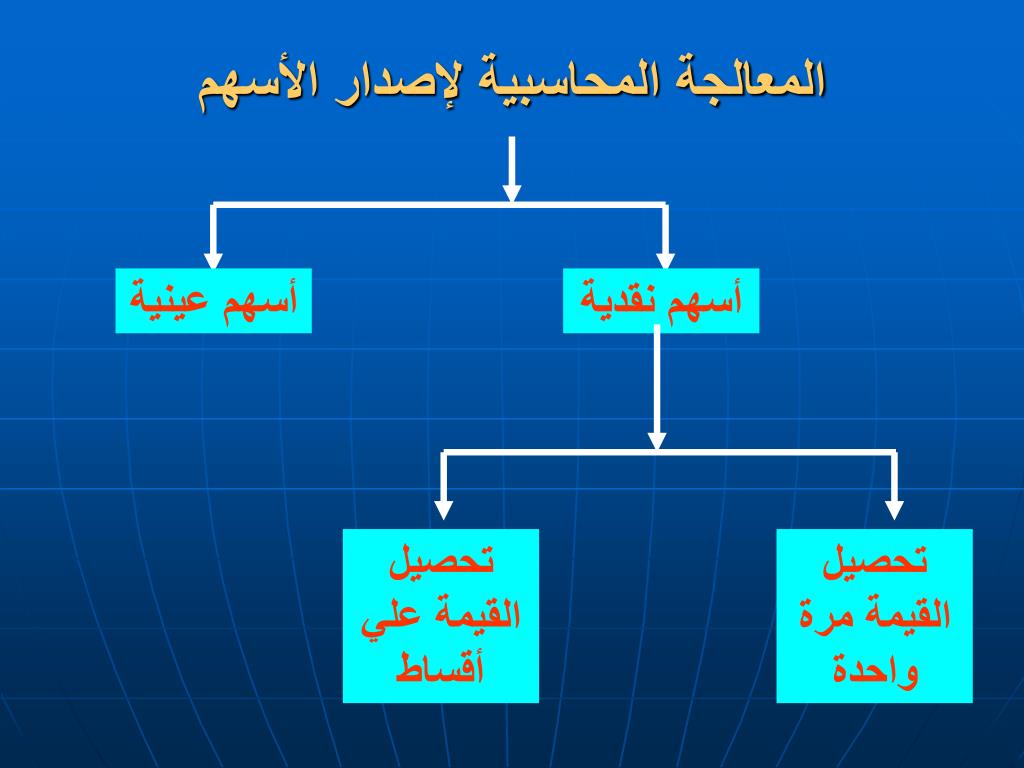 المعالجة المحاسبية لإصدار الأسهم

أسهم نقدية

أسهم عينية

تحصيل القيمة مرة واحدة

تحصيل القيمة علي أقساط